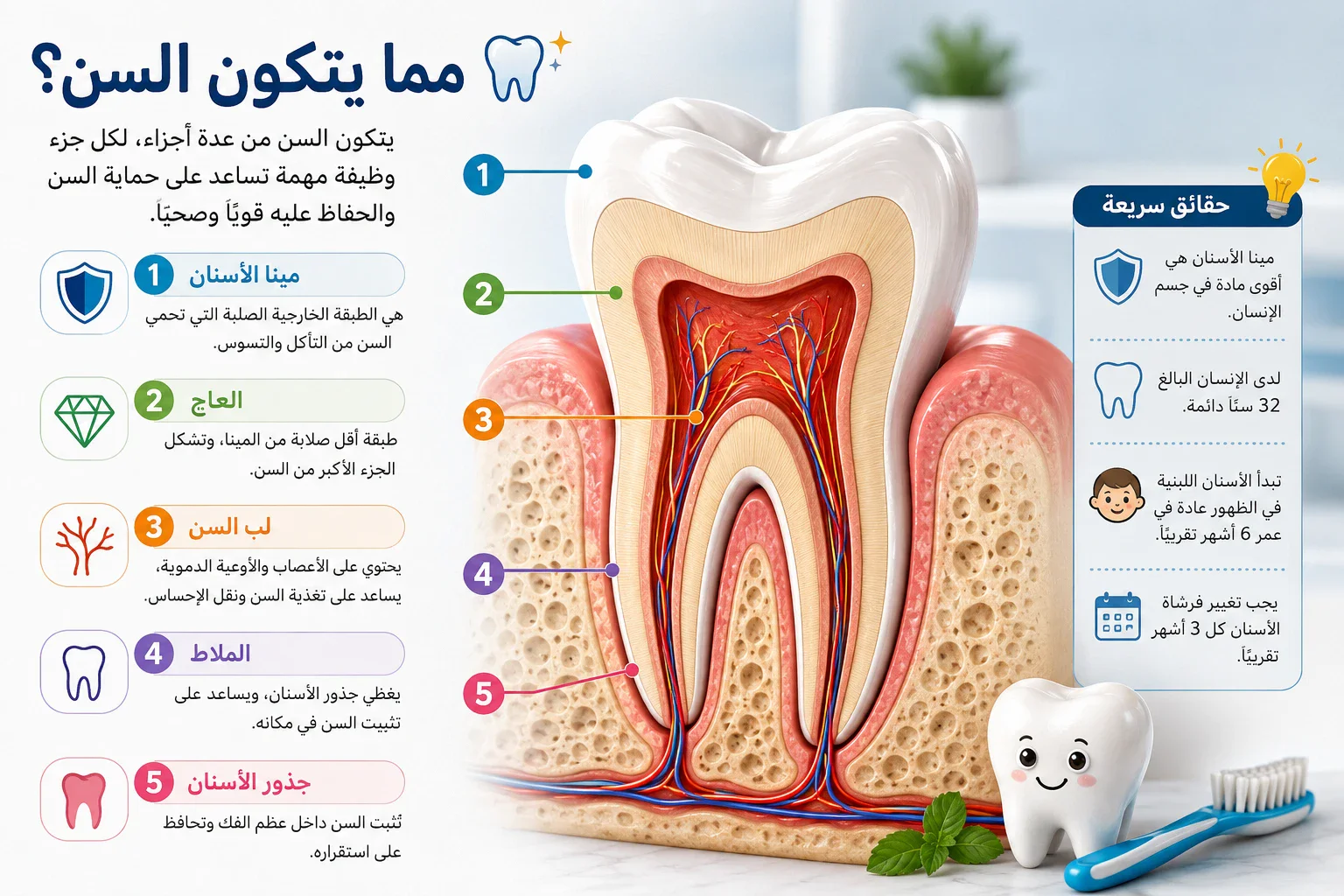 مما يتكون السن؟

يتكون السن من عدة أجزاء، لكل جزء وظيفة مهمة تساعد على حماية السن والحفاظ عليه قويًا وصحيًا.

1 مينا الأسنان
هي الطبقة الخارجية الصلبة التي تحمي السن من التآكل والتسوس.

2 العاج
طبقة أقل صلابة من المينا، وتشكل الجزء الأكبر من السن.

3 لب السن
يحتوي على الأعصاب والأوعية الدموية، يساعد على تغذية السن ونقل الإحساس.

4 الملاط
يغطي جذور الأسنان، ويساعد على تثبيت السن في مكانه.

5 جذور الأسنان
تثبت السن داخل عظم الفك وتحافظ على استقراره.

1
2
3
4
5

حقائق سريعة

مينا الأسنان هي أقوى مادة في جسم الإنسان.

لدى الإنسان البالغ 32 سنًا دائمة.

تبدأ الأسنان اللبنية في الظهور عادة في عمر 6 أشهر تقريبًا.

يجب تغيير فرشاة الأسنان كل 3 أشهر تقريبًا.